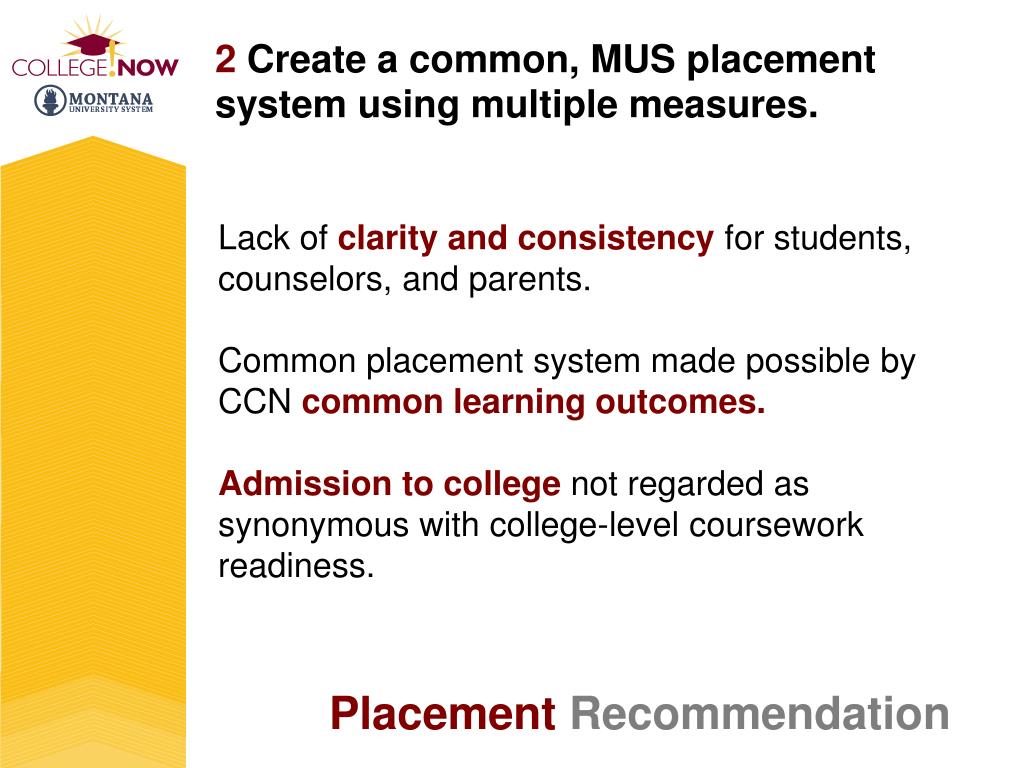 COLLEGE!NOW
MONTANA
UNIVERSITY SYSTEM

2 Create a common, MUS placement system using multiple measures.

Lack of clarity and consistency for students, counselors, and parents.

Common placement system made possible by CCN common learning outcomes.

Admission to college not regarded as synonymous with college-level coursework readiness.

Placement Recommendation